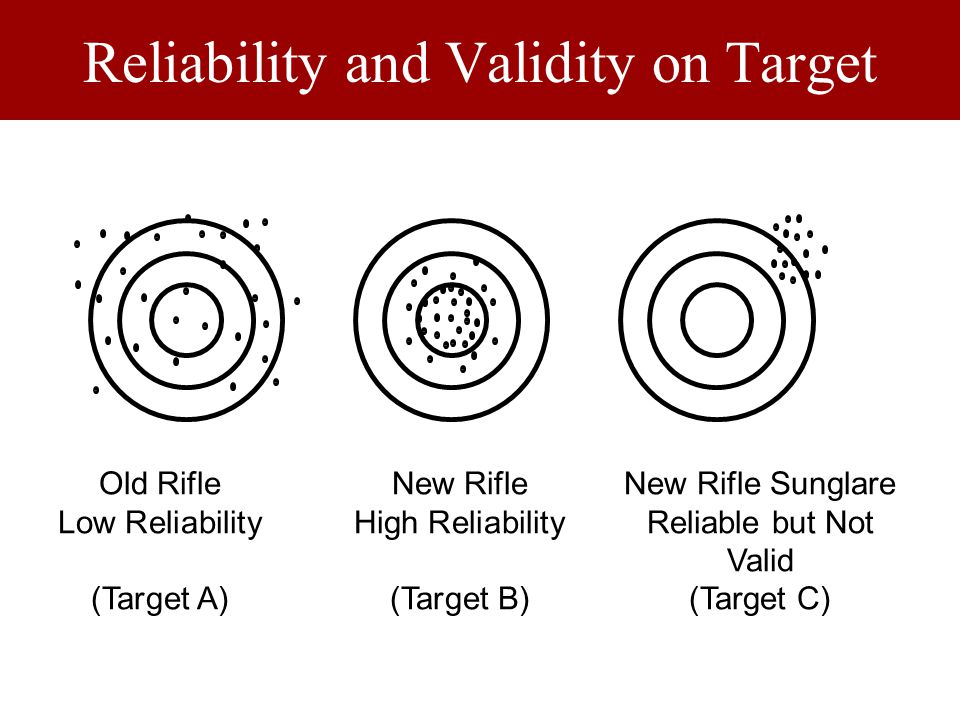 Reliability and Validity on Target

Old Rifle
Low Reliability

(Target A)

New Rifle
High Reliability

(Target B)

New Rifle Sunglare
Reliable but Not Valid
(Target C)